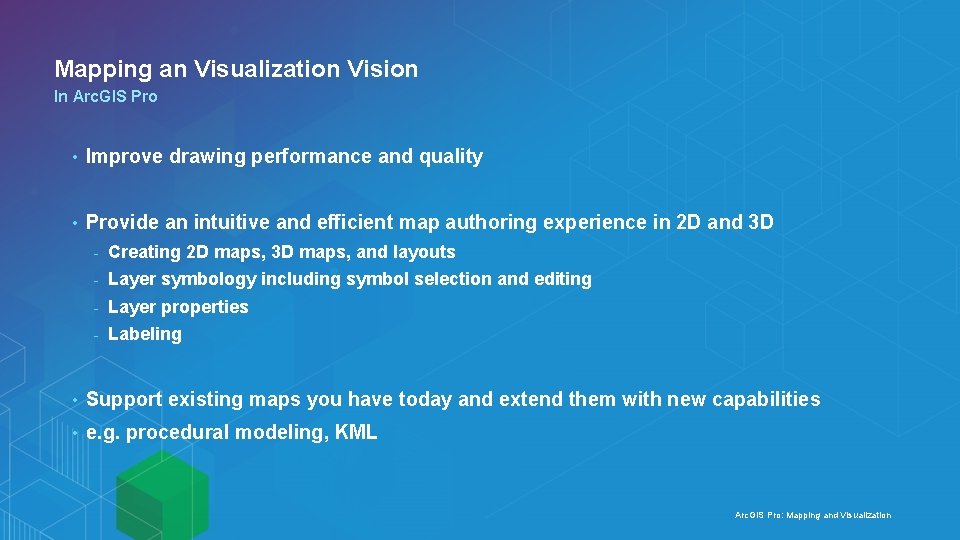 Mapping an Visualization Vision
In ArcGIS Pro

• Improve drawing performance and quality

• Provide an intuitive and efficient map authoring experience in 2D and 3D
- Creating 2D maps, 3D maps, and layouts
- Layer symbology including symbol selection and editing
- Layer properties
- Labeling

• Support existing maps you have today and extend them with new capabilities
• e.g. procedural modeling, KML

ArcGIS Pro: Mapping and Visualization